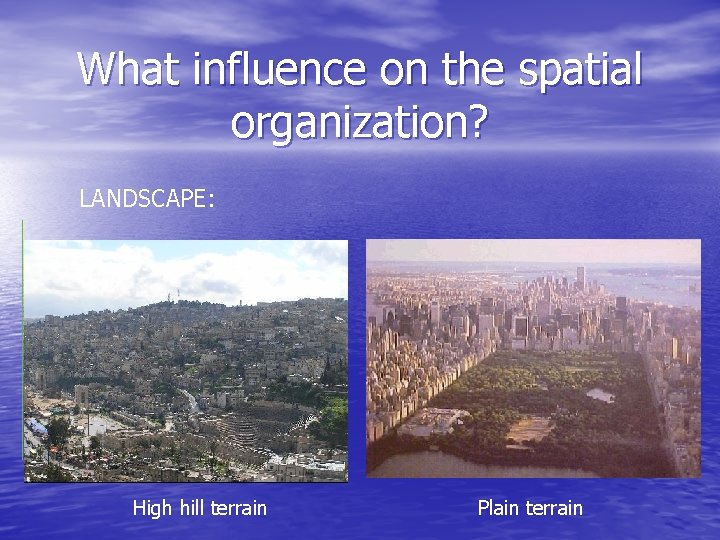 What influence on the spatial organization?

LANDSCAPE:

High hill terrain

Plain terrain